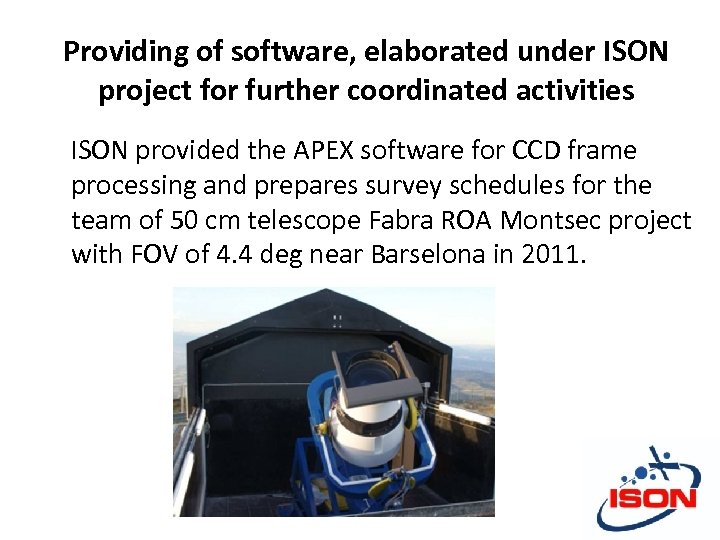 Providing of software, elaborated under ISON project for further coordinated activities

ISON provided the APEX software for CCD frame processing and prepares survey schedules for the team of 50 cm telescope Fabra ROA Montsec project with FOV of 4.4 deg near Barselona in 2011.

ISON